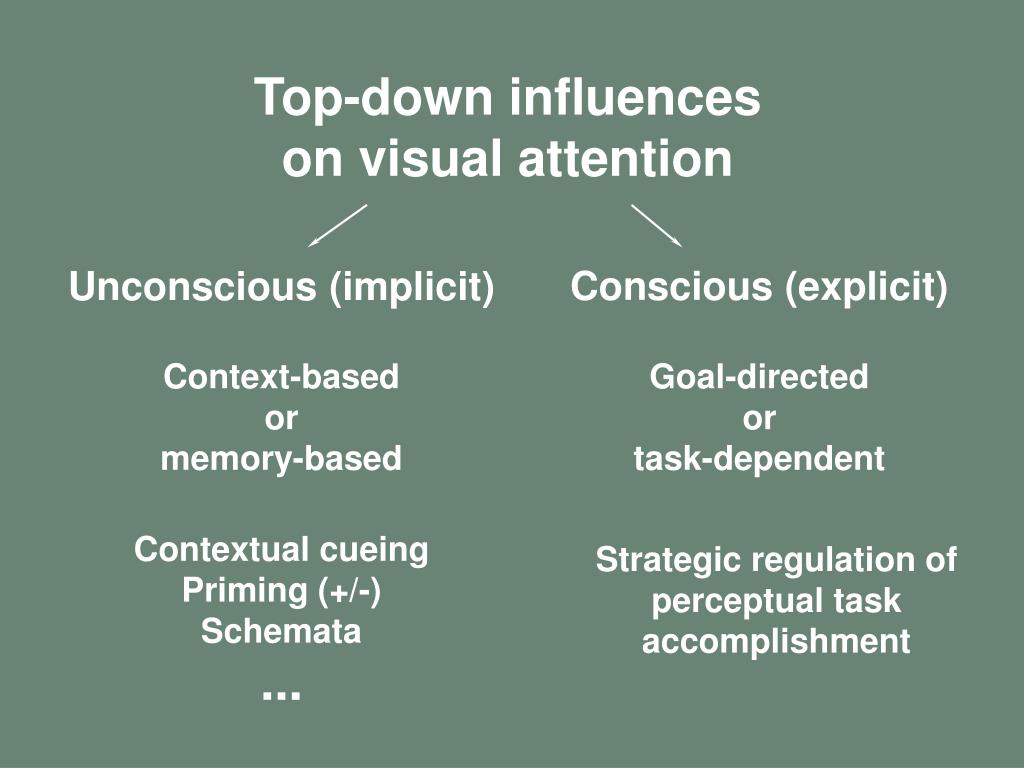 Top-down influences
on visual attention

Unconscious (implicit)

Context-based
or
memory-based

Contextual cueing
Priming (+/-)
Schemata
...

Conscious (explicit)

Goal-directed
or
task-dependent

Strategic regulation of perceptual task accomplishment